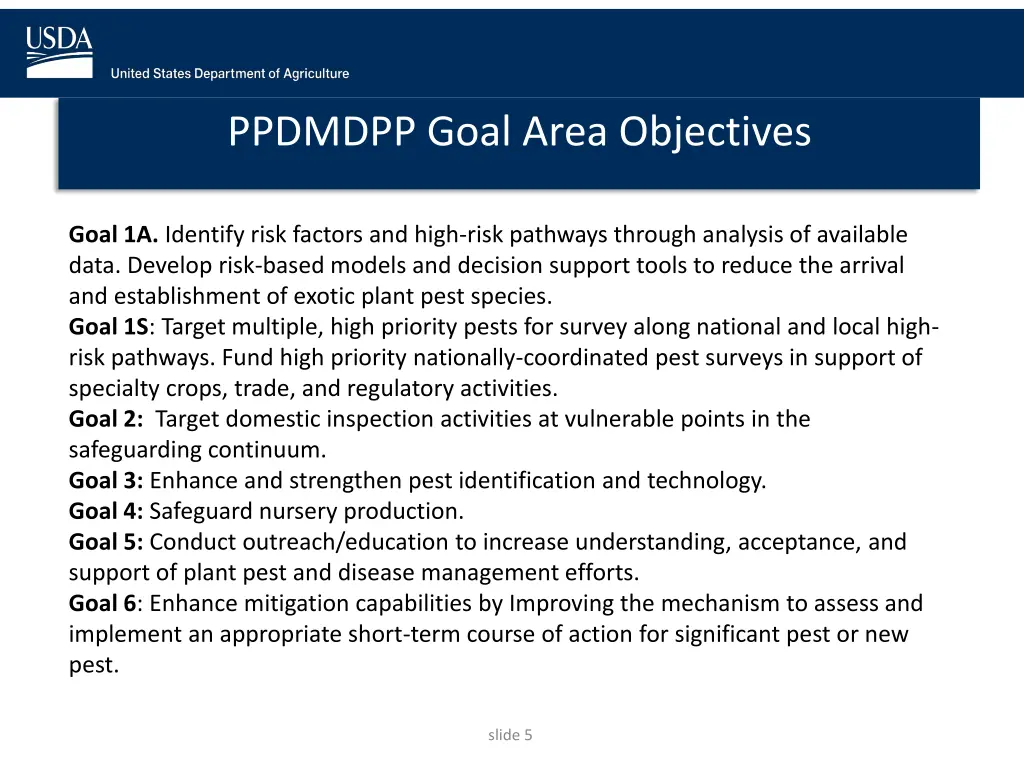 USDA
United States Department of Agriculture

PPDMDPP Goal Area Objectives

Goal 1A. Identify risk factors and high-risk pathways through analysis of available data. Develop risk-based models and decision support tools to reduce the arrival and establishment of exotic plant pest species.
Goal 1S: Target multiple, high priority pests for survey along national and local high-risk pathways. Fund high priority nationally-coordinated pest surveys in support of specialty crops, trade, and regulatory activities.
Goal 2: Target domestic inspection activities at vulnerable points in the safeguarding continuum.
Goal 3: Enhance and strengthen pest identification and technology.
Goal 4: Safeguard nursery production.
Goal 5: Conduct outreach/education to increase understanding, acceptance, and support of plant pest and disease management efforts.
Goal 6: Enhance mitigation capabilities by Improving the mechanism to assess and implement an appropriate short-term course of action for significant pest or new pest.

slide 5